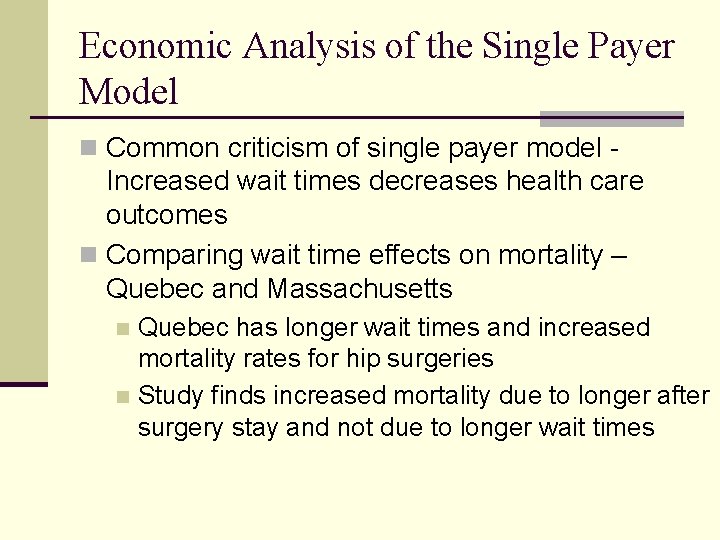 Economic Analysis of the Single Payer Model

Common criticism of single payer model - Increased wait times decreases health care outcomes

Comparing wait time effects on mortality – Quebec and Massachusetts

Quebec has longer wait times and increased mortality rates for hip surgeries

Study finds increased mortality due to longer after surgery stay and not due to longer wait times